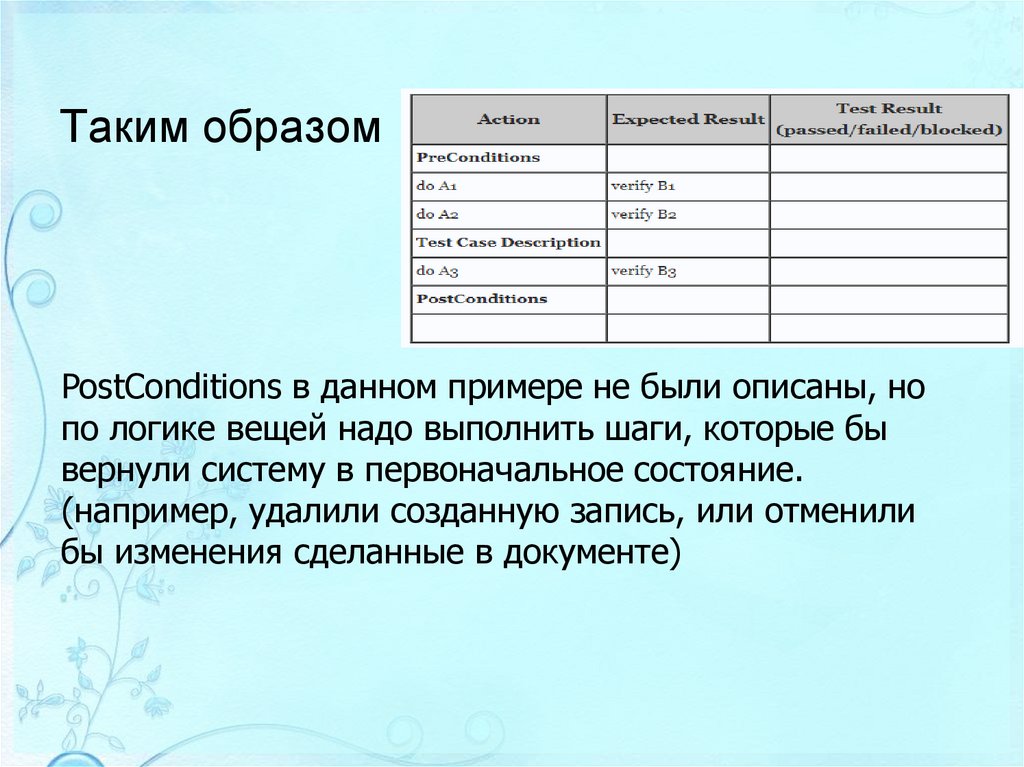 Таким образом

| Action | Expected Result | Test Result (passed/failed/blocked) |
|---|---|---|
| PreConditions | | |
| do A1 | verify B1 | |
| do A2 | verify B2 | |
| Test Case Description | | |
| do A3 | verify B3 | |
| PostConditions | | |
| | | |

PostConditions в данном примере не были описаны, но по логике вещей надо выполнить шаги, которые бы вернули систему в первоначальное состояние. (например, удалили созданную запись, или отменили бы изменения сделанные в документе)